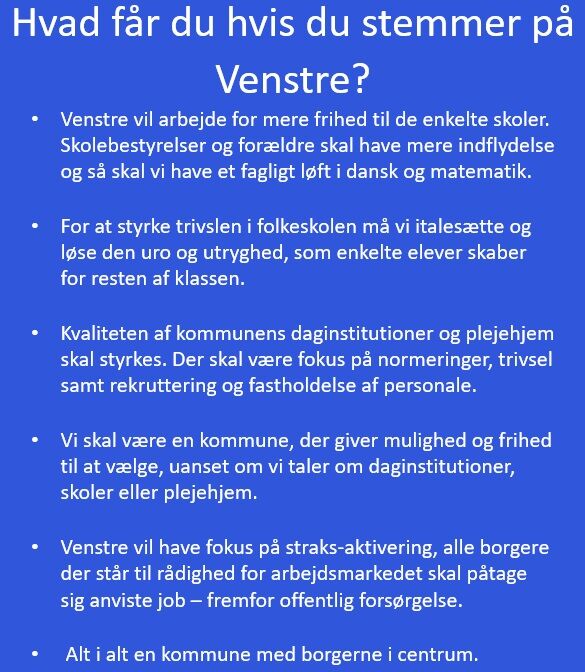 Hvad får du hvis du stemmer på Venstre?

• Venstre vil arbejde for mere frihed til de enkelte skoler. Skolebestyrelser og forældre skal have mere indflydelse og så skal vi have et fagligt løft i dansk og matematik.

• For at styrke trivslen i folkeskolen må vi italesætte og løse den uro og utryghed, som enkelte elever skaber for resten af klassen.

• Kvaliteten af kommunens daginstitutioner og plejehjem skal styrkes. Der skal være fokus på normeringer, trivsel samt rekruttering og fastholdelse af personale.

• Vi skal være en kommune, der giver mulighed og frihed til at vælge, uanset om vi taler om daginstitutioner, skoler eller plejehjem.

• Venstre vil have fokus på straks-aktivering, alle borgere der står til rådighed for arbejdsmarkedet skal påtage sig anviste job – fremfor offentlig forsørgelse.

• Alt i alt en kommune med borgerne i centrum.